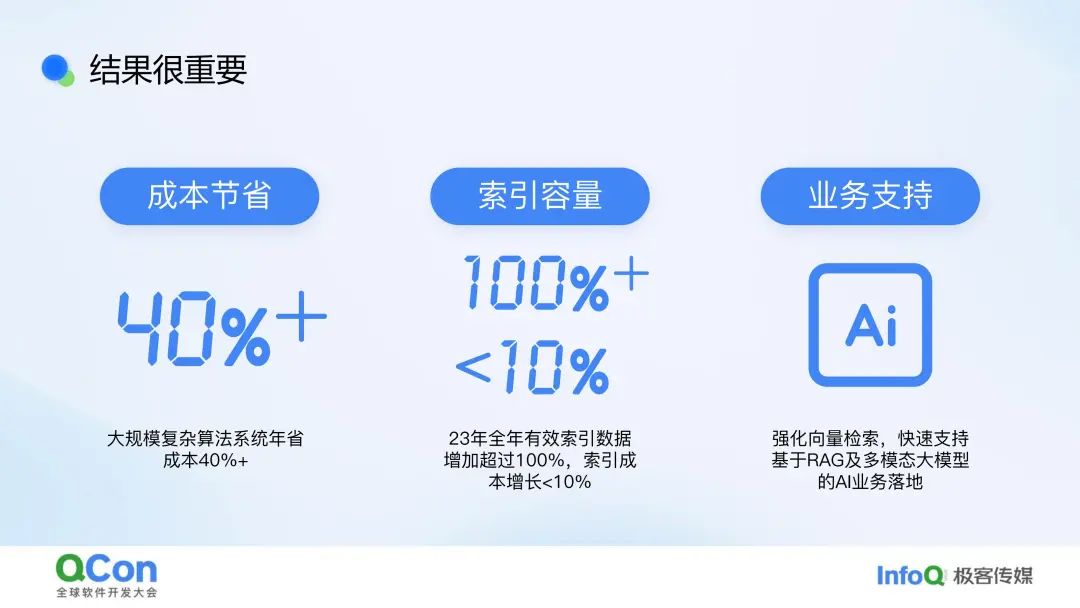 结果很重要

成本节省

40%+

大规模复杂算法系统年省成本40%+

索引容量

100%+

<10%

23年全年有效索引数据增加超过100%，索引成本增长<10%

业务支持

Ai

强化向量检索，快速支持基于RAG及多模态大模型的AI业务落地

QCon
全球软件开发大会

InfoQ 极客传媒